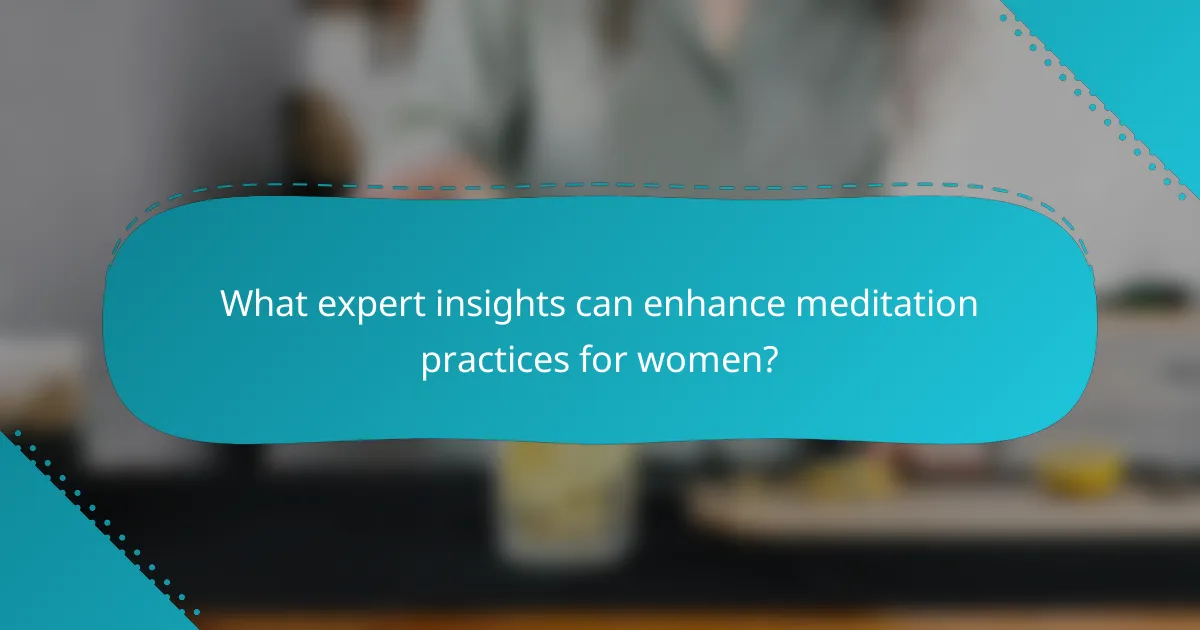 What expert insights can enhance meditation practices for women?